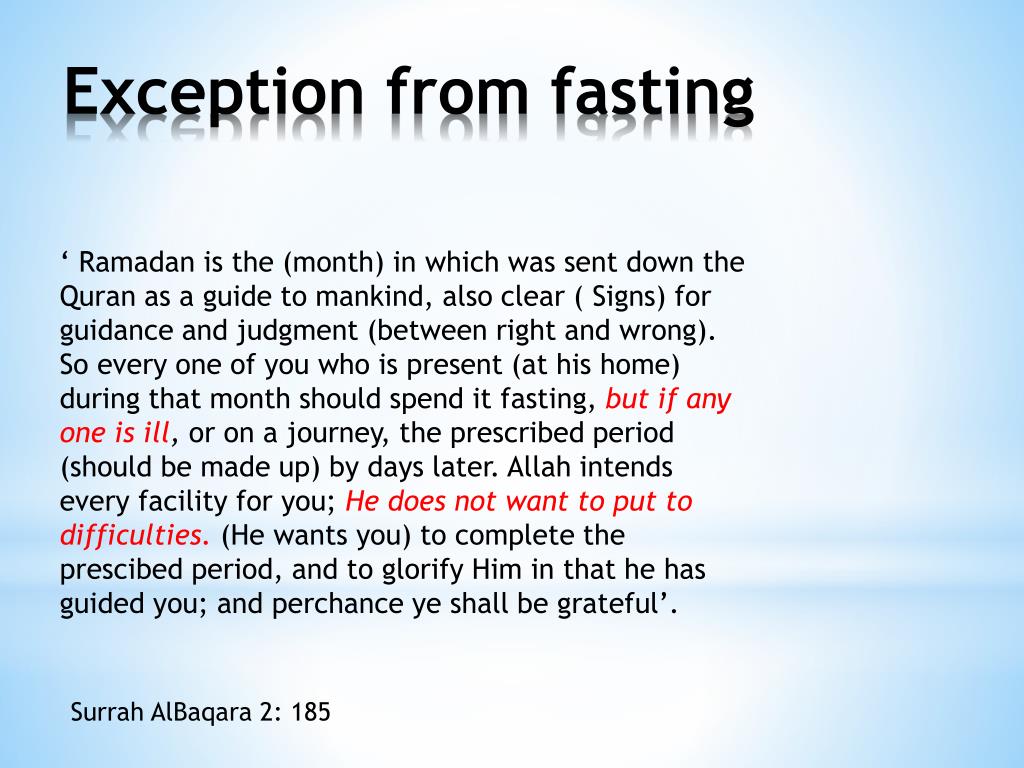 Exception from fasting

‘ Ramadan is the (month) in which was sent down the Quran as a guide to mankind, also clear ( Signs) for guidance and judgment (between right and wrong). So every one of you who is present (at his home) during that month should spend it fasting, but if any one is ill, or on a journey, the prescribed period (should be made up) by days later. Allah intends every facility for you; He does not want to put to difficulties. (He wants you) to complete the prescibed period, and to glorify Him in that he has guided you; and perchance ye shall be grateful’.

Surrah AlBaqara 2: 185